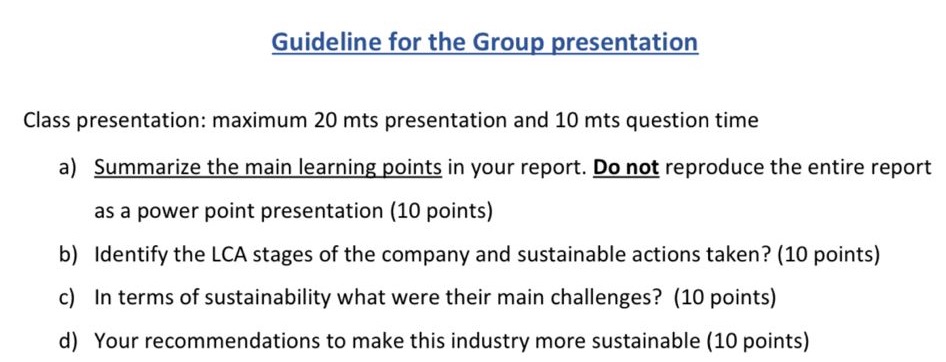 Guideline for the Group presentation

Class presentation: maximum 20 mts presentation and 10 mts question time

a) Summarize the main learning points in your report. Do not reproduce the entire report as a power point presentation (10 points)

b) Identify the LCA stages of the company and sustainable actions taken? (10 points)

c) In terms of sustainability what were their main challenges? (10 points)

d) Your recommendations to make this industry more sustainable (10 points)